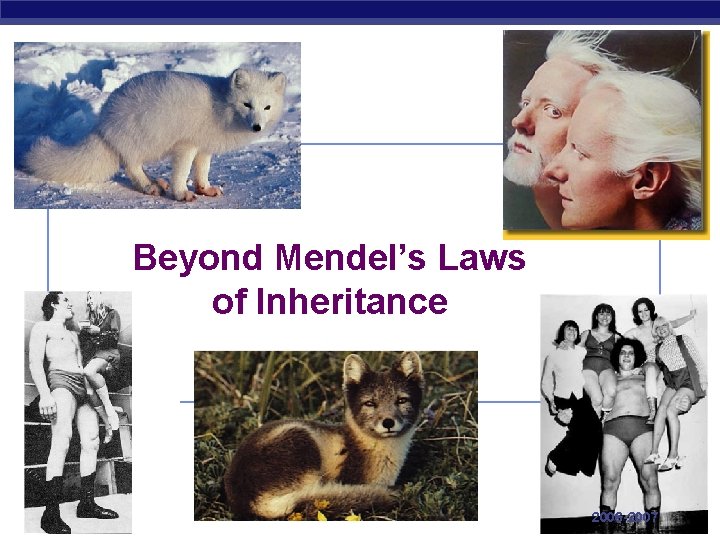 Beyond Mendel's Laws of Inheritance

2006-2007